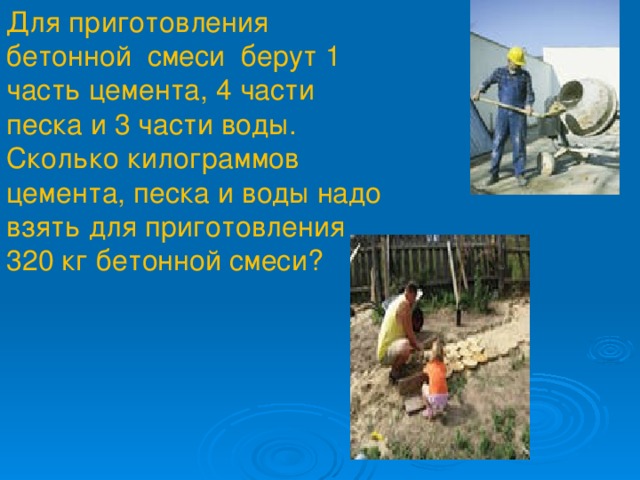 Для приготовления бетонной смеси берут 1 часть цемента, 4 части песка и 3 части воды. Сколько килограммов цемента, песка и воды надо взять для приготовления 320 кг бетонной смеси?